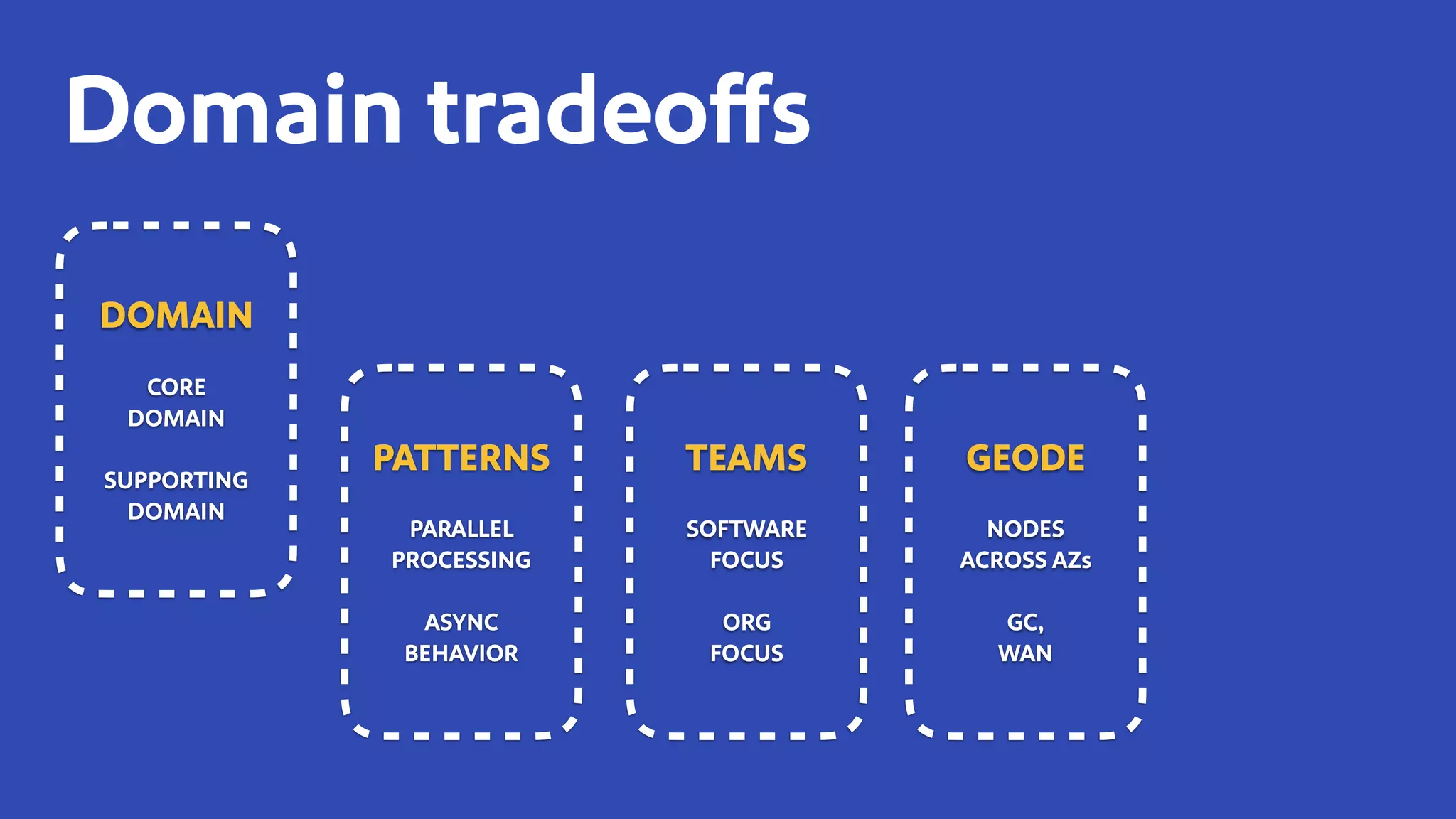 Domain tradeoffs

DOMAIN

CORE DOMAIN

SUPPORTING DOMAIN

PATTERNS

PARALLEL PROCESSING

ASYNC BEHAVIOR

TEAMS

SOFTWARE FOCUS

ORG FOCUS

GEODE

NODES ACROSS AZs

GC, WAN